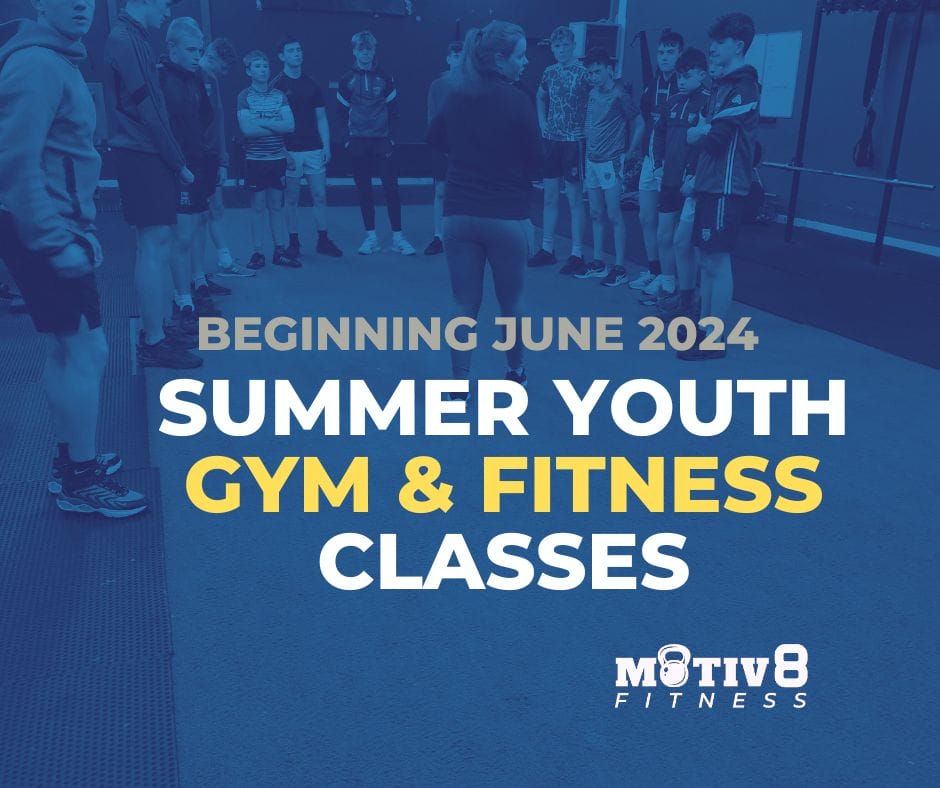 BEGINNING JUNE 2024
SUMMER YOUTH
GYM & FITNESS
CLASSES

MOTIV8
FITNESS